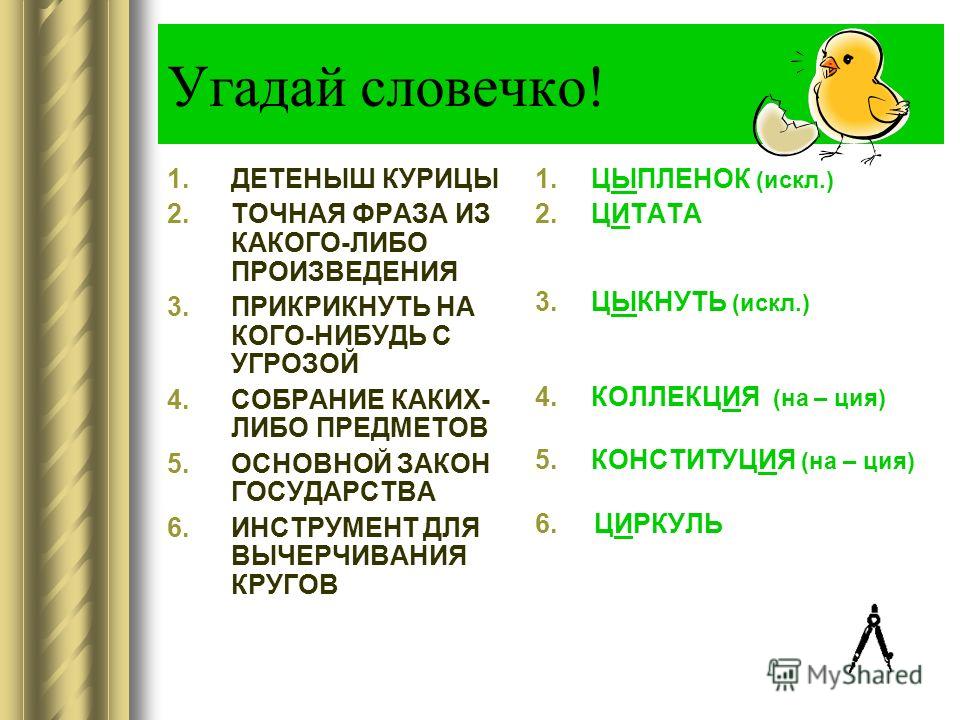 Угадай словечко!

1. ДЕТЕНЫШ КУРИЦЫ
2. ТОЧНАЯ ФРАЗА ИЗ КАКОГО-ЛИБО ПРОИЗВЕДЕНИЯ
3. ПРИКРИКНУТЬ НА КОГО-НИБУДЬ С УГРОЗОЙ
4. СОБРАНИЕ КАКИХ-ЛИБО ПРЕДМЕТОВ
5. ОСНОВНОЙ ЗАКОН ГОСУДАРСТВА
6. ИНСТРУМЕНТ ДЛЯ ВЫЧЕРЧИВАНИЯ КРУГОВ

1. ЦЫПЛЕНОК (искл.)
2. ЦИТАТА
3. ЦЫКНУТЬ (искл.)
4. КОЛЛЕКЦИЯ (на – ция)
5. КОНСТИТУЦИЯ (на – ция)
6. ЦИРКУЛЬ

MyShared